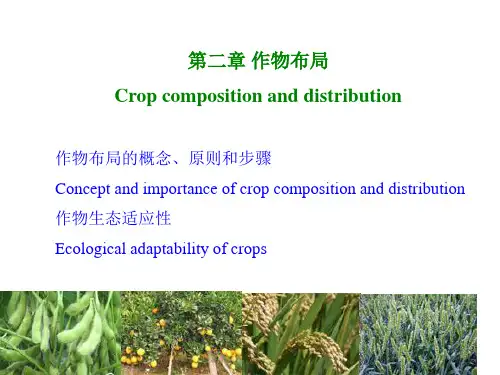 第二章 作物布局

Crop composition and distribution

作物布局的概念、原则和步骤

Concept and importance of crop composition and distribution

作物生态适应性

Ecological adaptability of crops